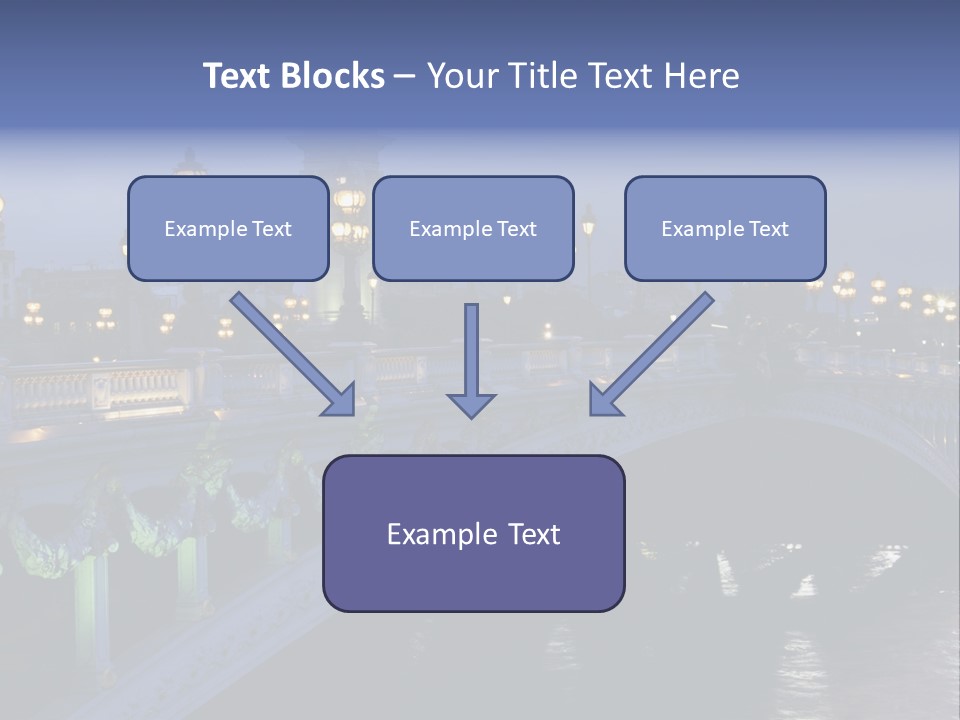 Text Blocks – Your Title Text Here

Example Text

Example Text

Example Text

Example Text